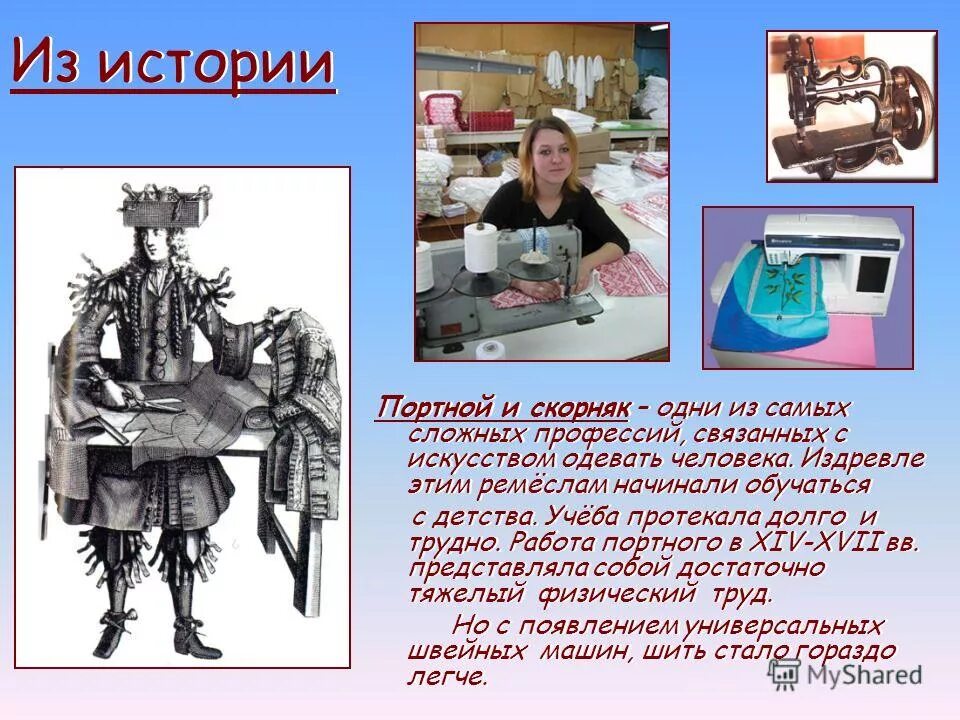 Из истории

Портной и скорняк – одни из самых сложных профессий, связанных с искусством одевать человека. Издревле этим ремёслам начинали обучаться с детства. Учёба протекала долго и трудно. Работа портного в XIV-XVII вв. представляла собой достаточно тяжелый физический труд.

Но с появлением универсальных швейных машин, шить стало гораздо легче.

MyShared